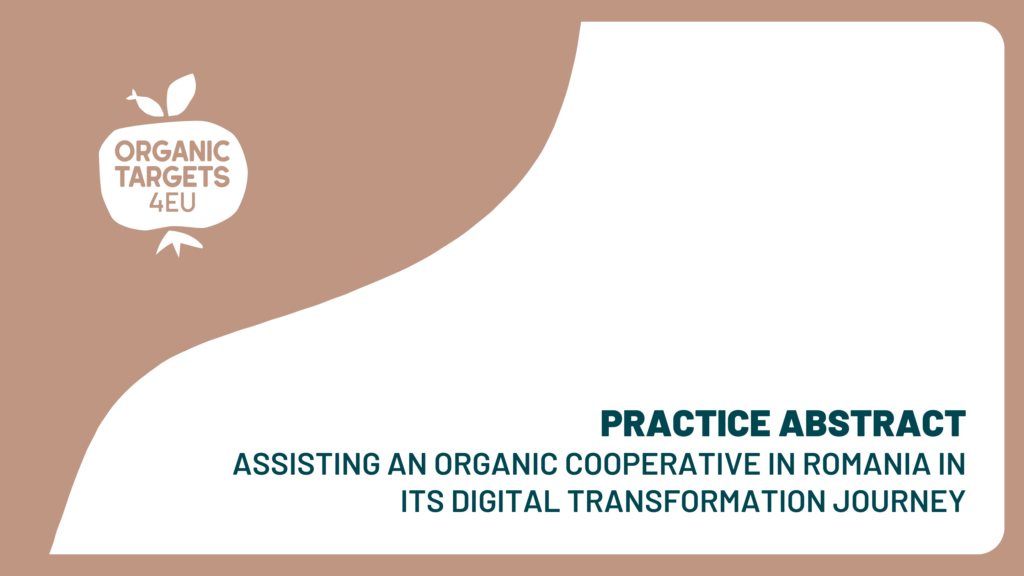 ORGANIC TARGETS 4EU

PRACTICE ABSTRACT
ASSISTING AN ORGANIC COOPERATIVE IN ROMANIA IN ITS DIGITAL TRANSFORMATION JOURNEY